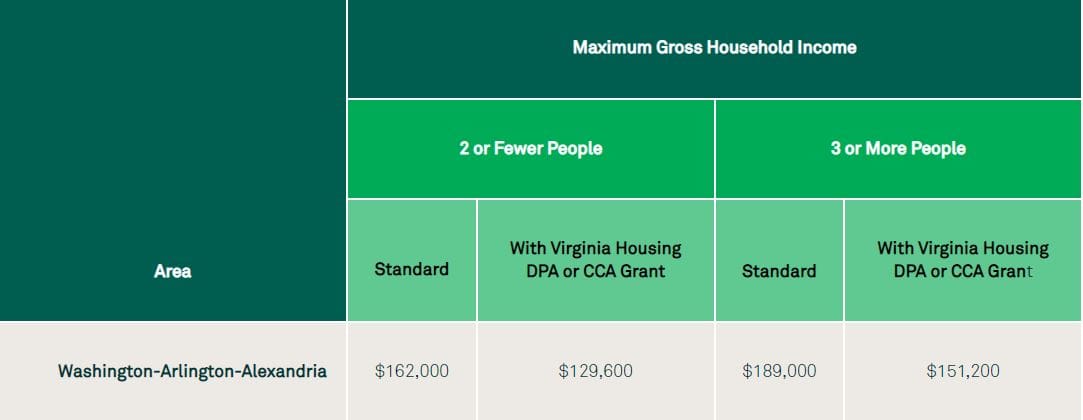 | Area | Maximum Gross Household Income | | | |
|---|---|---|---|---|
| | 2 or Fewer People | | 3 or More People | |
| | Standard | With Virginia Housing DPA or CCA Grant | Standard | With Virginia Housing DPA or CCA Grant |
| Washington-Arlington-Alexandria | $162,000 | $129,600 | $189,000 | $151,200 |